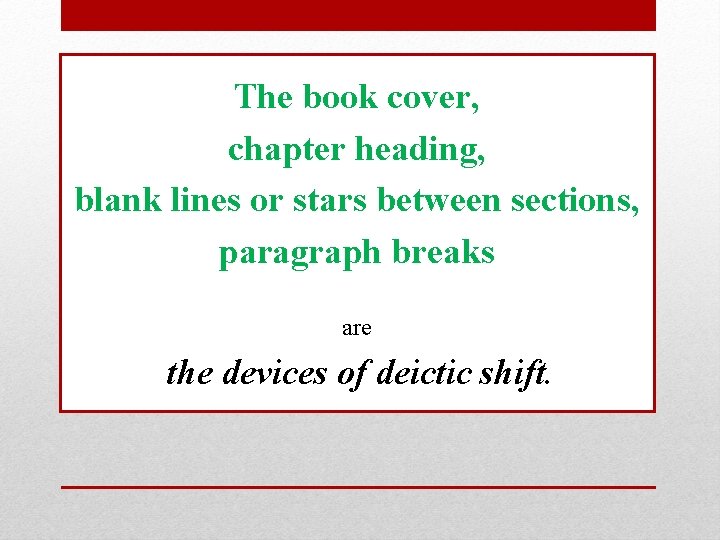 The book cover,
chapter heading,
blank lines or stars between sections,
paragraph breaks

are

the devices of deictic shift.